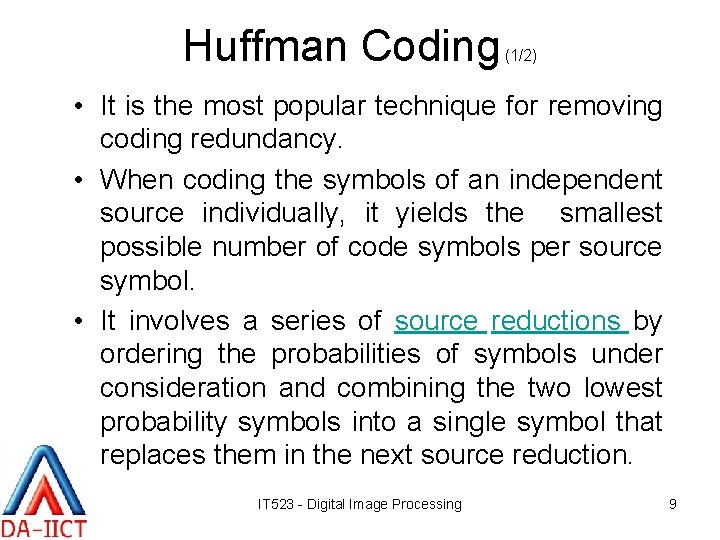 Huffman Coding (1/2)

• It is the most popular technique for removing coding redundancy.

• When coding the symbols of an independent source individually, it yields the smallest possible number of code symbols per source symbol.

• It involves a series of source reductions by ordering the probabilities of symbols under consideration and combining the two lowest probability symbols into a single symbol that replaces them in the next source reduction.

DA-IICT

IT523 - Digital Image Processing

9